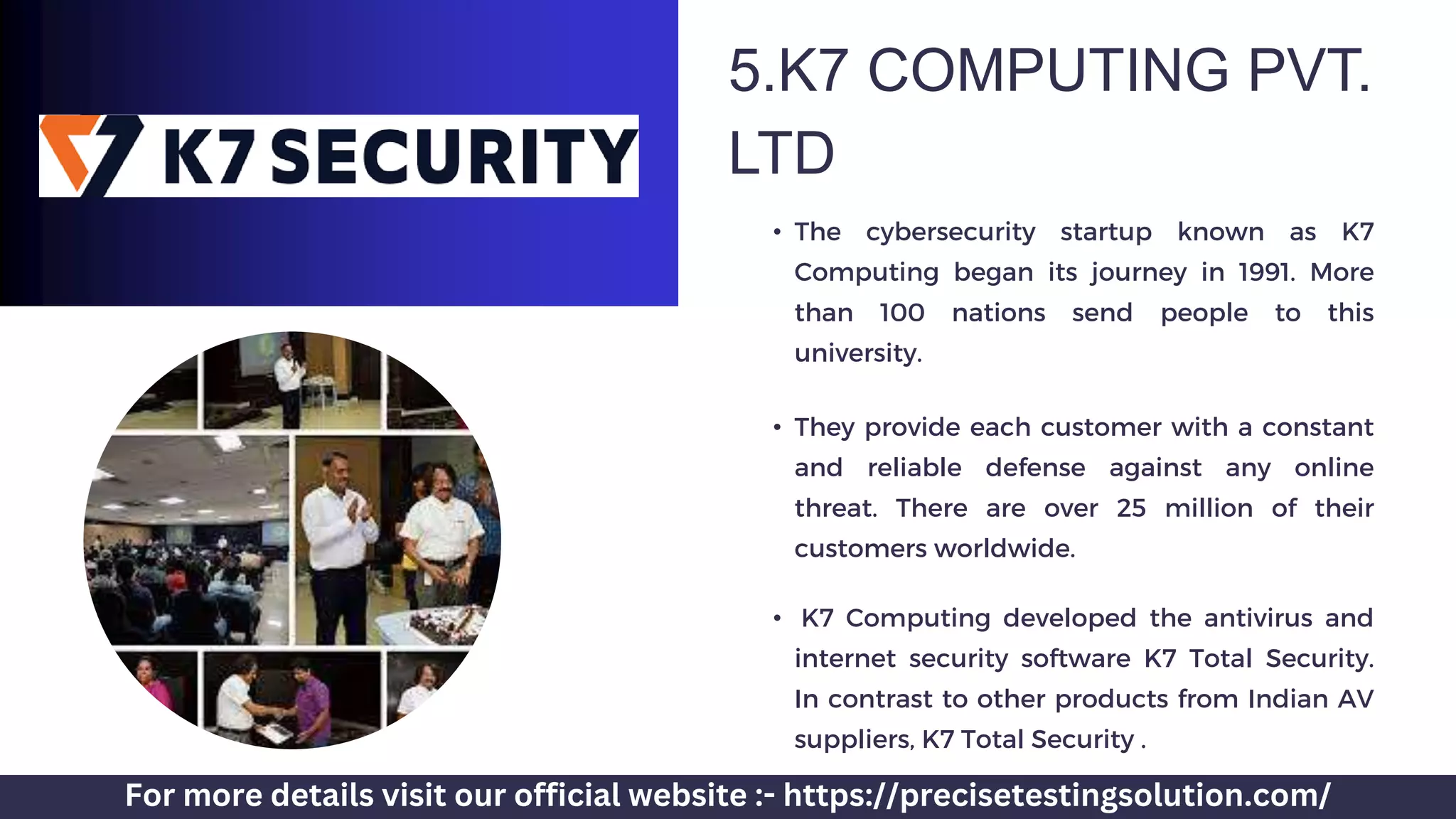 K7 SECURITY

5.K7 COMPUTING PVT. LTD

• The cybersecurity startup known as K7 Computing began its journey in 1991. More than 100 nations send people to this university.

• They provide each customer with a constant and reliable defense against any online threat. There are over 25 million of their customers worldwide.

• K7 Computing developed the antivirus and internet security software K7 Total Security. In contrast to other products from Indian AV suppliers, K7 Total Security .

For more details visit our official website :- https://precisetestingsolution.com/